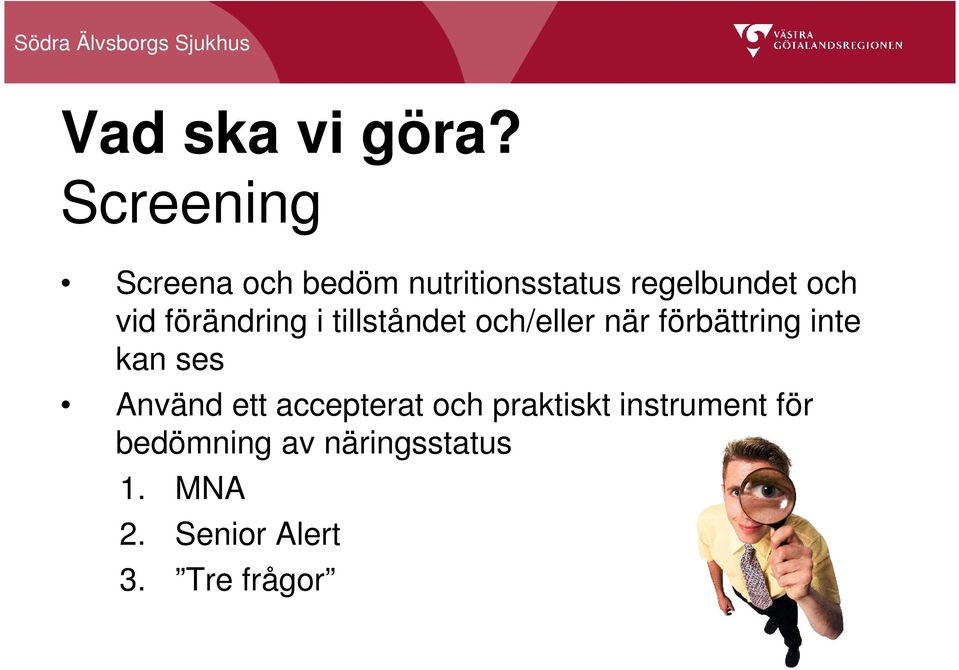 Södra Älvsborgs Sjukhus

VÄSTRA GÖTALANDSREGIONEN

Vad ska vi göra?
Screening

• Screena och bedöm nutritionsstatus regelbundet och vid förändring i tillståndet och/eller när förbättring inte kan ses

• Använd ett accepterat och praktiskt instrument för bedömning av näringsstatus
1. MNA
2. Senior Alert
3. ”Tre frågor”